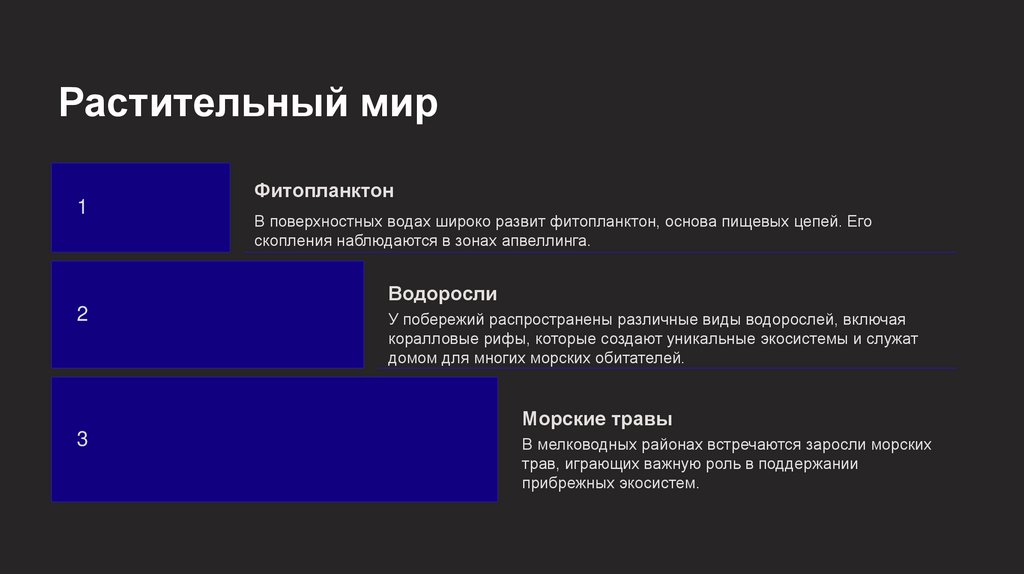 Растительный мир

1

Фитопланктон

В поверхностных водах широко развит фитопланктон, основа пищевых цепей. Его скопления наблюдаются в зонах апвеллинга.

2

Водоросли

У побережий распространены различные виды водорослей, включая коралловые рифы, которые создают уникальные экосистемы и служат домом для многих морских обитателей.

3

Морские травы

В мелководных районах встречаются заросли морских трав, играющих важную роль в поддержании прибрежных экосистем.